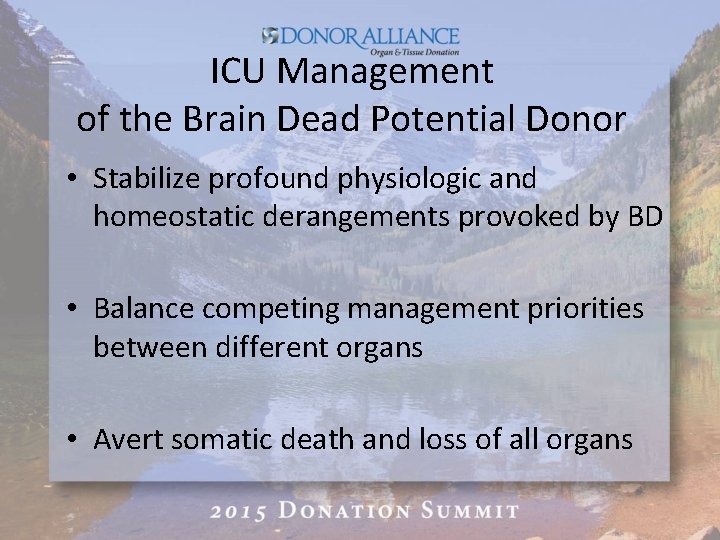 DONOR ALLIANCE
Organ & Tissue Donation

ICU Management of the Brain Dead Potential Donor

• Stabilize profound physiologic and homeostatic derangements provoked by BD

• Balance competing management priorities between different organs

• Avert somatic death and loss of all organs

2015 DONATION SUMMIT